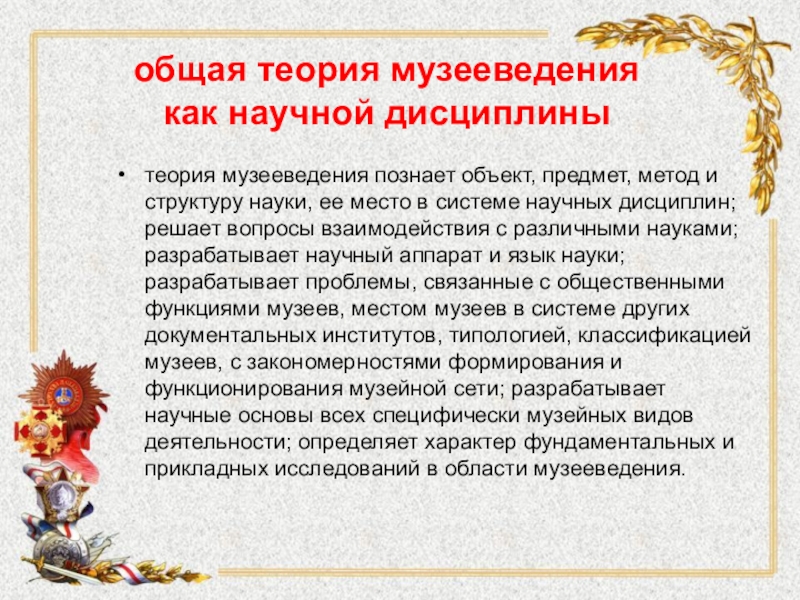 общая теория музееведения как научной дисциплины

• теория музееведения познает объект, предмет, метод и структуру науки, ее место в системе научных дисциплин; решает вопросы взаимодействия с различными науками; разрабатывает научный аппарат и язык науки; разрабатывает проблемы, связанные с общественными функциями музеев, местом музеев в системе других документальных институтов, типологией, классификацией музеев, с закономерностями формирования и функционирования музейной сети; разрабатывает научные основы всех специфически музейных видов деятельности; определяет характер фундаментальных и прикладных исследований в области музееведения.